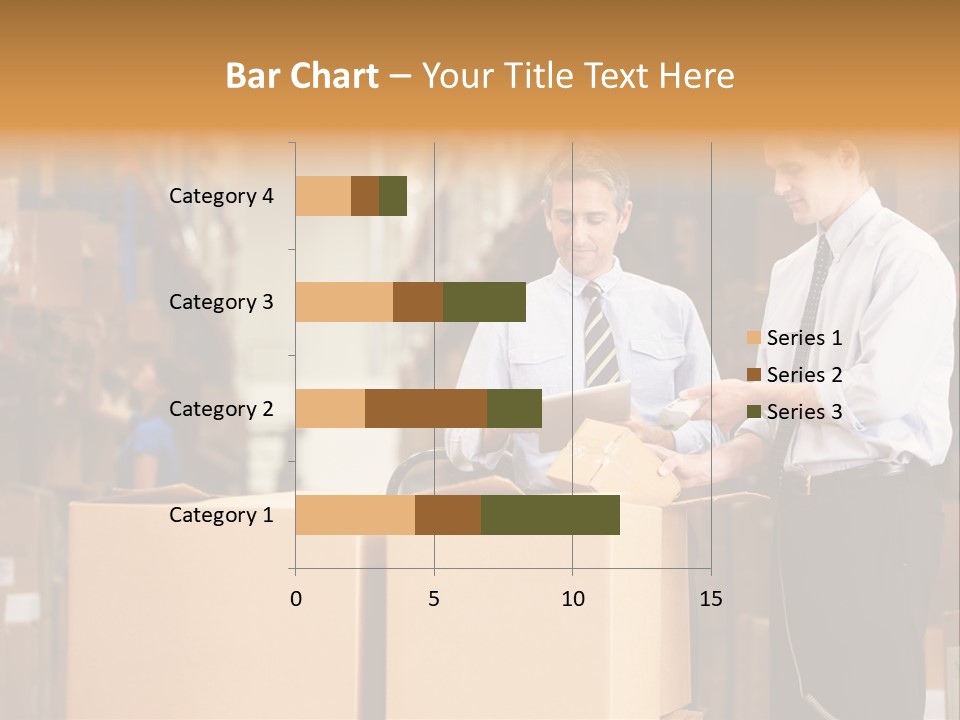 Bar Chart – Your Title Text Here

Category 4
Category 3
Category 2
Category 1

0
5
10
15

Series 1
Series 2
Series 3